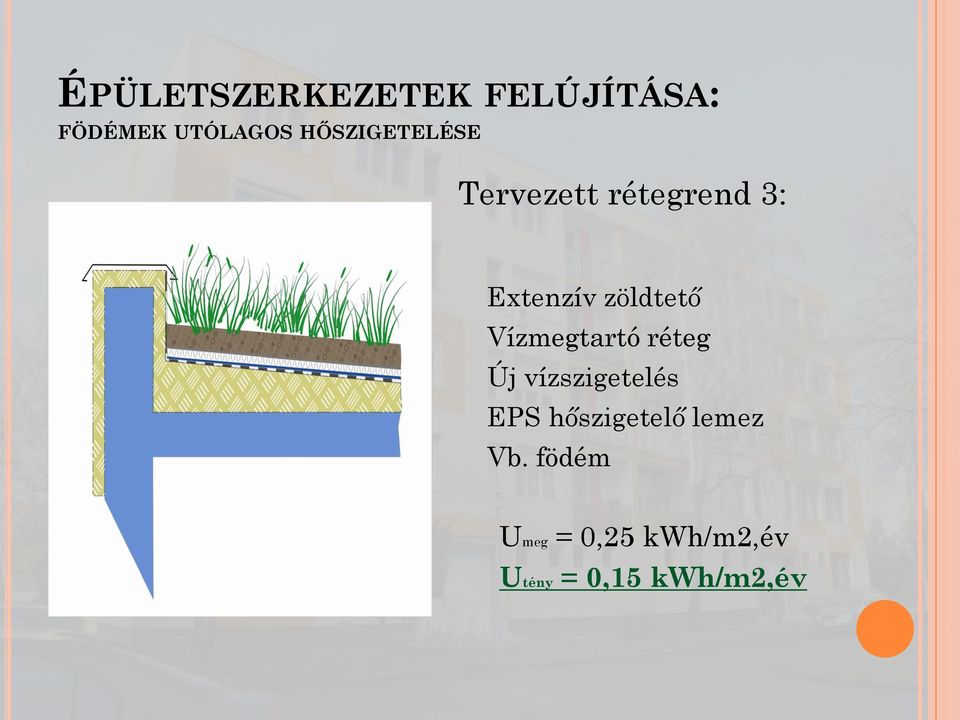 ÉPÜLETSZERKEZETEK FELÚJÍTÁSA:
FÖDÉMEK UTÓLAGOS HŐSZIGETELÉSE

Tervezett rétegrend 3:

Extenzív zöldtető
Vízmegtartó réteg
Új vízszigetelés
EPS hőszigetelő lemez
Vb. födém

$U_{meg}$ = 0,25 kWh/m2,év
$U_{tény}$ = 0,15 kWh/m2,év